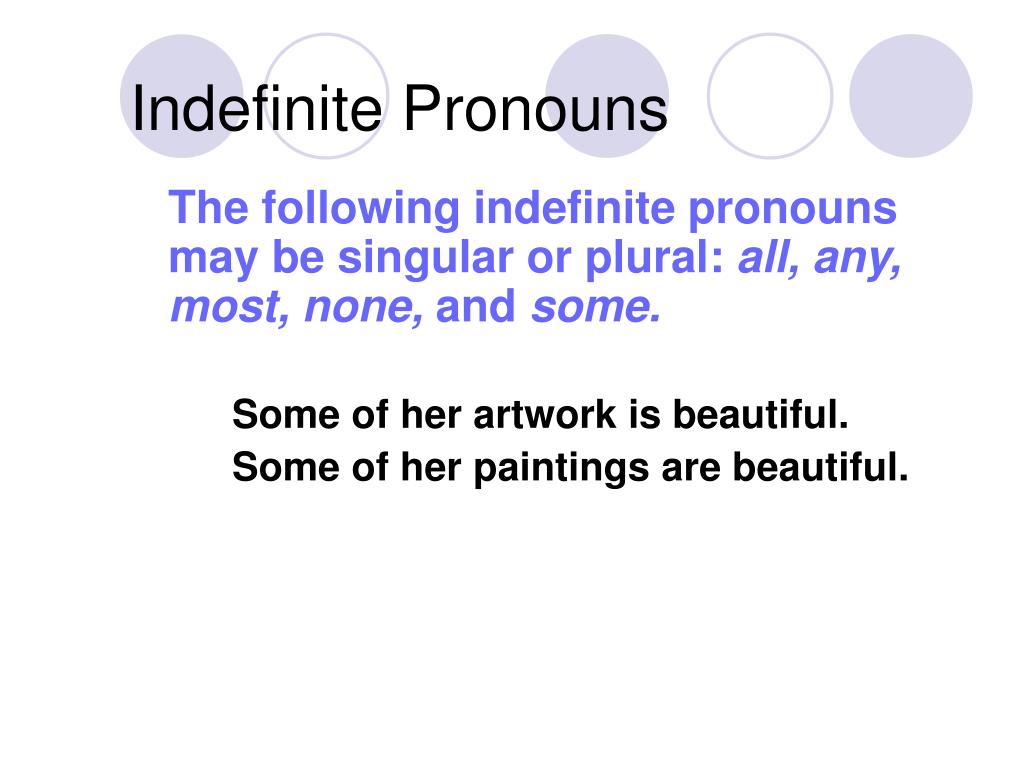 Indefinite Pronouns

The following indefinite pronouns may be singular or plural: all, any, most, none, and some.

Some of her artwork is beautiful.

Some of her paintings are beautiful.